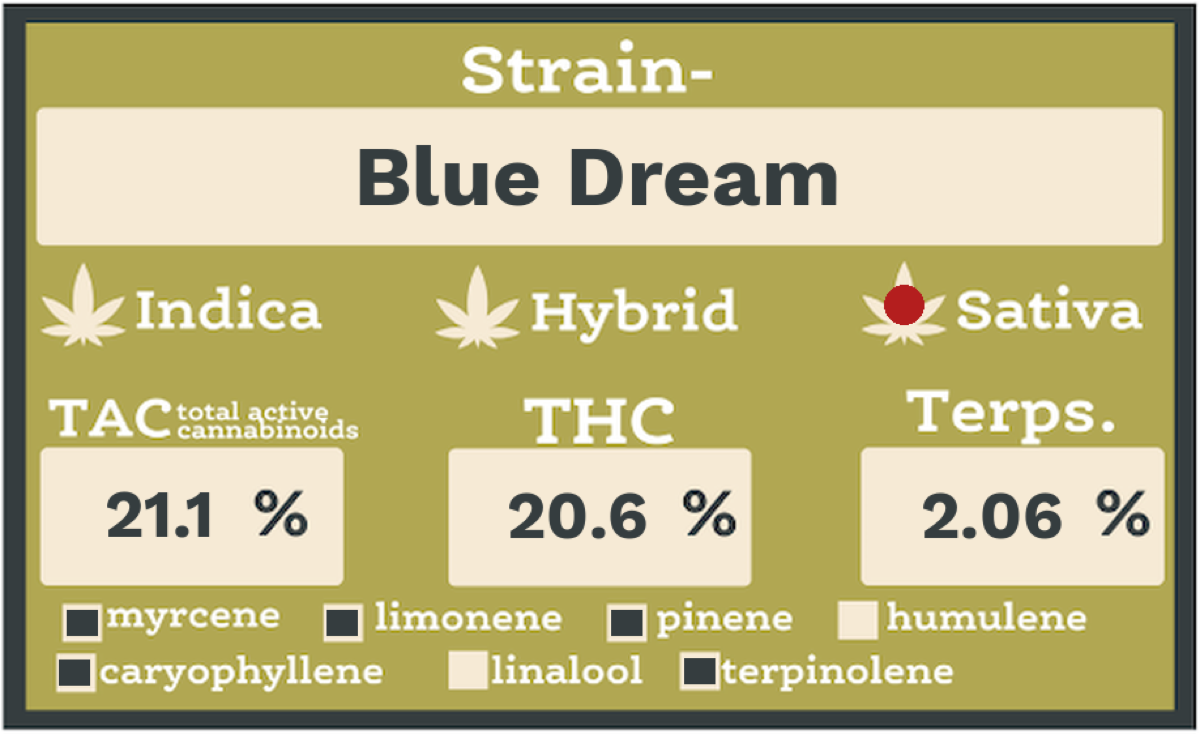 Strain-

Blue Dream

Indica Hybrid Sativa

TAC total active cannabinoids
21.1 %

THC
20.6 %

Terps.
2.06 %

myrcene limonene pinene humulene
caryophyllene linalool terpinolene